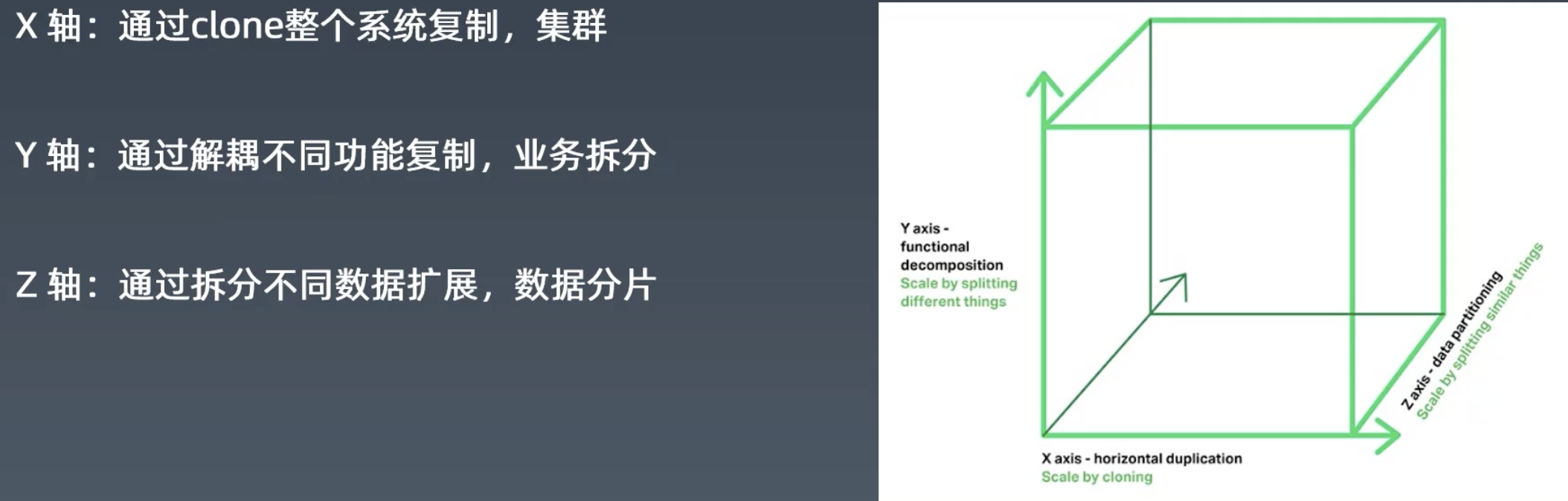 X 轴：通过clone整个系统复制，集群

Y 轴：通过解耦不同功能复制，业务拆分

Z 轴：通过拆分不同数据扩展，数据分片

Y axis - functional decomposition
Scale by splitting different things

Z axis - data partitioning
Scale by splitting similar things

X axis - horizontal duplication
Scale by cloning